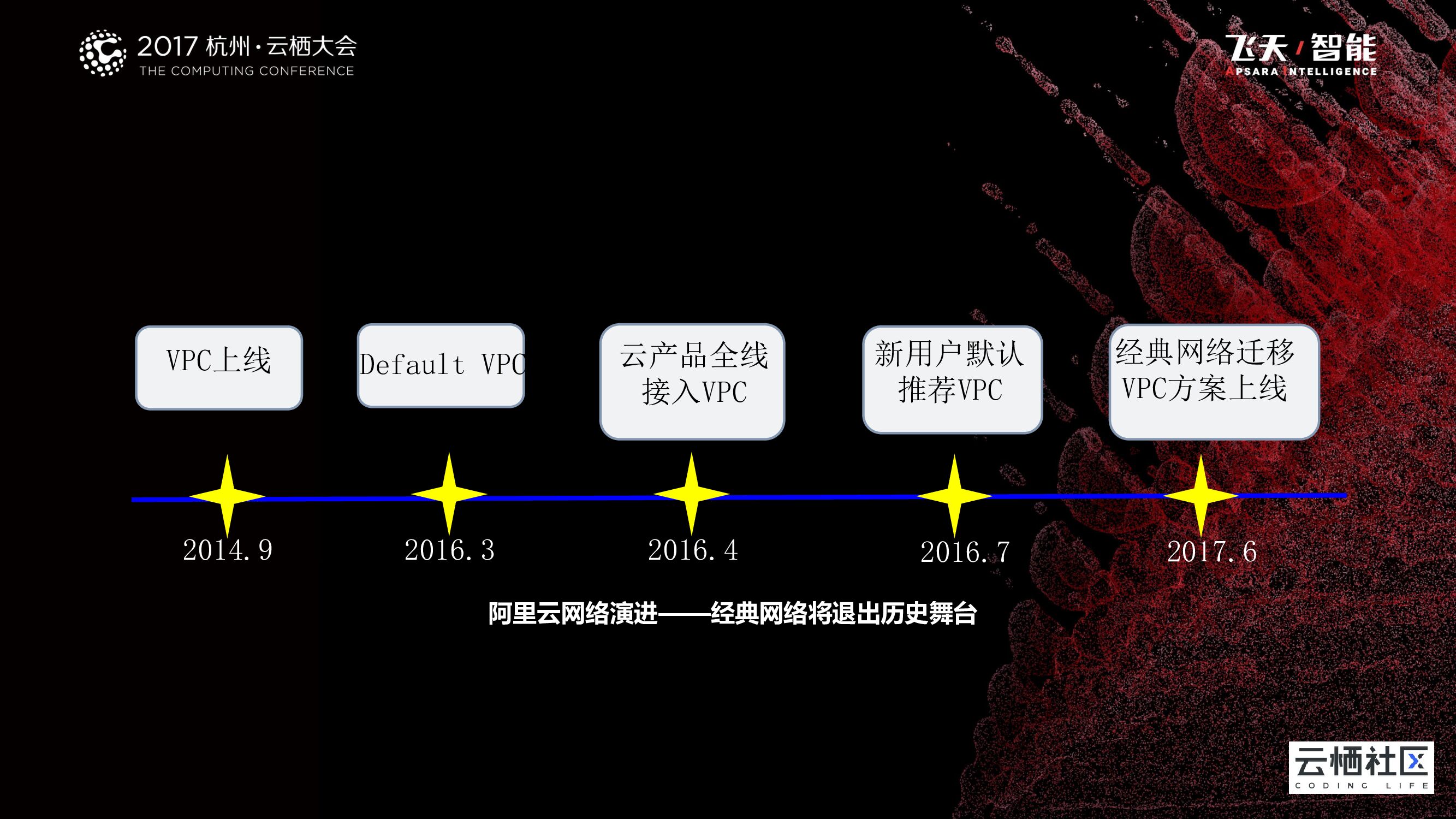 2017 杭州·云栖大会
THE COMPUTING CONFERENCE

飞天 / 智能
APSARA INTELLIGENCE

VPC上线

Default VPC

云产品全线接入VPC

新用户默认推荐VPC

经典网络迁移VPC方案上线

2014.9

2016.3

2016.4

2016.7

2017.6

阿里云网络演进——经典网络将退出历史舞台

云栖社区
CODING LIFE